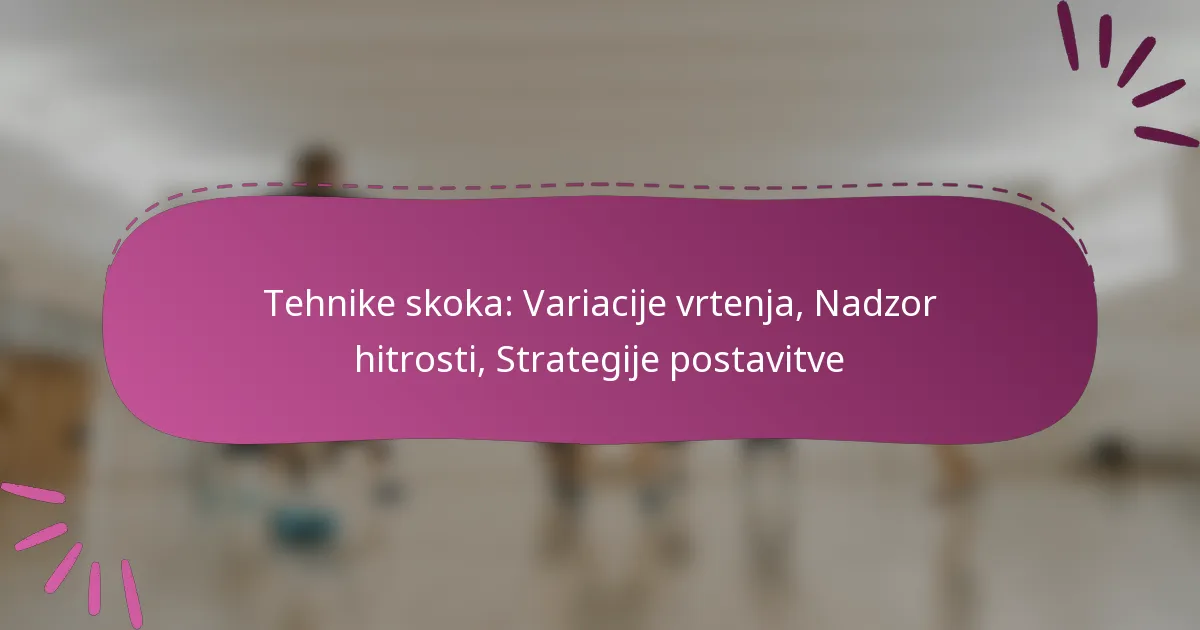 Tehnike skoka: Variacije vrtenja, Nadzor hitrosti, Strategije postavitve